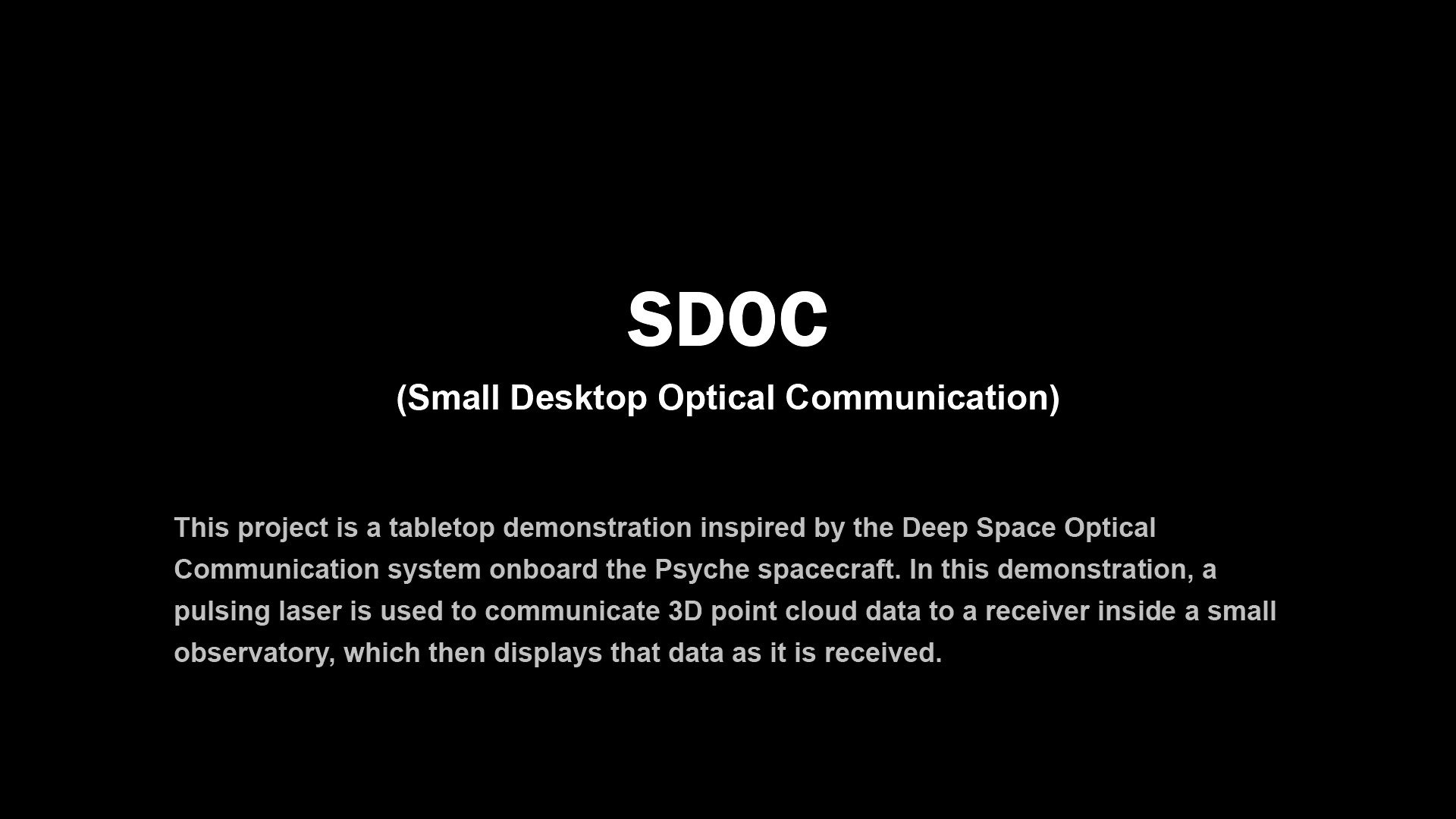 SDOC

(Small Desktop Optical Communication)

This project is a tabletop demonstration inspired by the Deep Space Optical Communication system onboard the Psyche spacecraft. In this demonstration, a pulsing laser is used to communicate 3D point cloud data to a receiver inside a small observatory, which then displays that data as it is received.